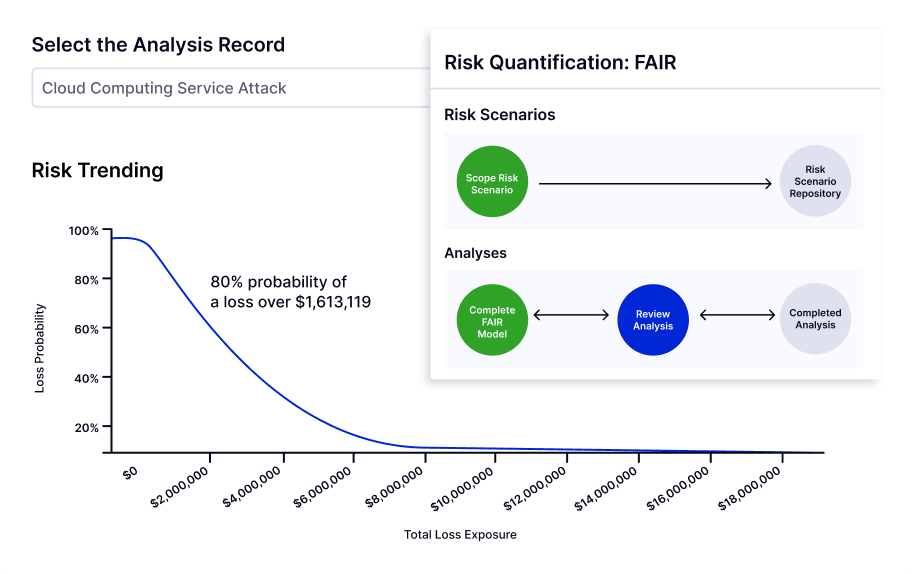 Select the Analysis Record

Cloud Computing Service Attack

Risk Trending

100%
80%
60%
40%
20%

Loss Probability

80% probability of a loss over $1,613,119

$0
$2,000,000
$4,000,000
$6,000,000
$8,000,000
$10,000,000
$12,000,000
$14,000,000
$16,000,000
$18,000,000

Total Loss Exposure

Risk Quantification: FAIR

Risk Scenarios

Scope Risk Scenario

Risk Scenario Repository

Analyses

Complete FAIR Model

Review Analysis

Completed Analysis